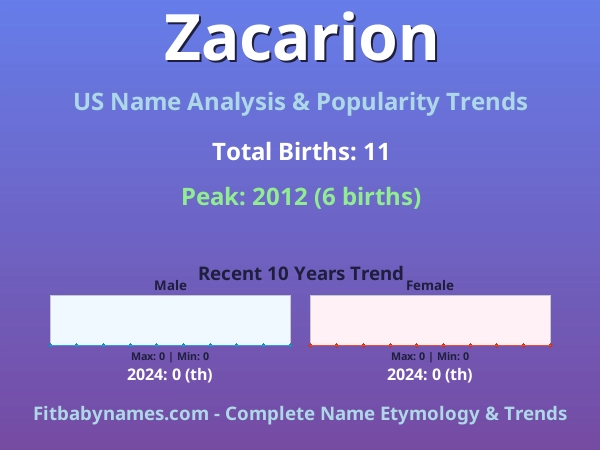 Zacarion

US Name Analysis & Popularity Trends

Total Births: 11

Peak: 2012 (6 births)

Recent 10 Years Trend

Male

Max: 0 | Min: 0

2024: 0 (th)

Female

Max: 0 | Min: 0

2024: 0 (th)

Fitbabynames.com - Complete Name Etymology & Trends